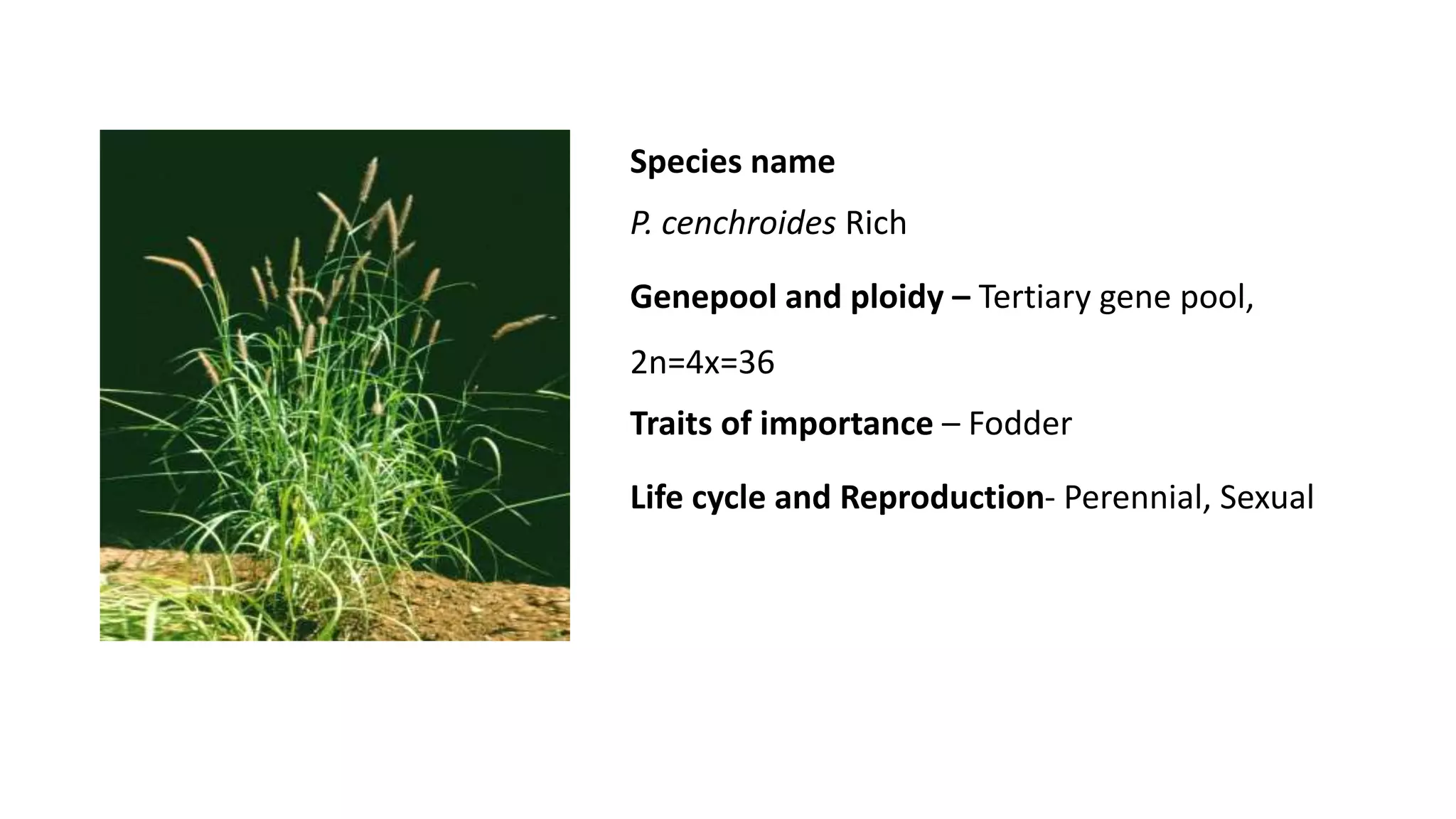 Species name

P. cenchroides Rich

Genepool and ploidy – Tertiary gene pool,

2n=4x=36

Traits of importance – Fodder

Life cycle and Reproduction- Perennial, Sexual